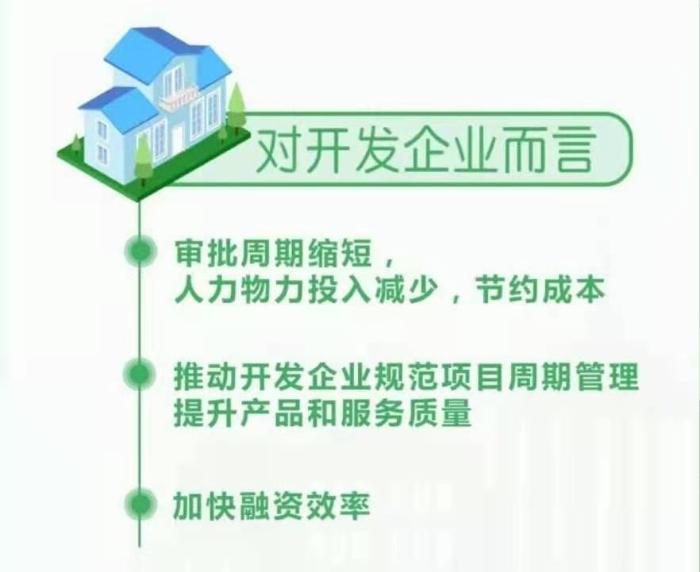 对开发企业而言

审批周期缩短，
人力物力投入减少，节约成本

推动开发企业规范项目周期管理
提升产品和服务质量

加快融资效率